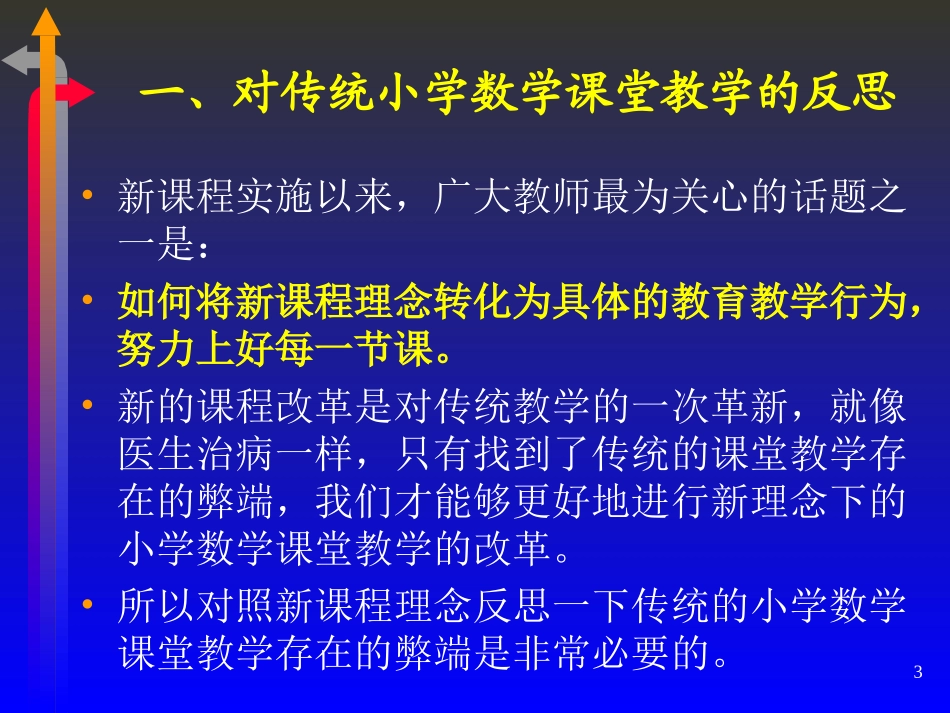 一、对传统小学数学课堂教学的反思

• 新课程实施以来，广大教师最为关心的话题之一是：

• 如何将新课程理念转化为具体的教育教学行为，努力上好每一节课。

• 新的课程改革是对传统教学的一次革新，就像医生治病一样，只有找到了传统的课堂教学存在的弊端，我们才能够更好地进行新理念下的小学数学课堂教学的改革。

• 所以对照新课程理念反思一下传统的小学数学课堂教学存在的弊端是非常必要的。

3